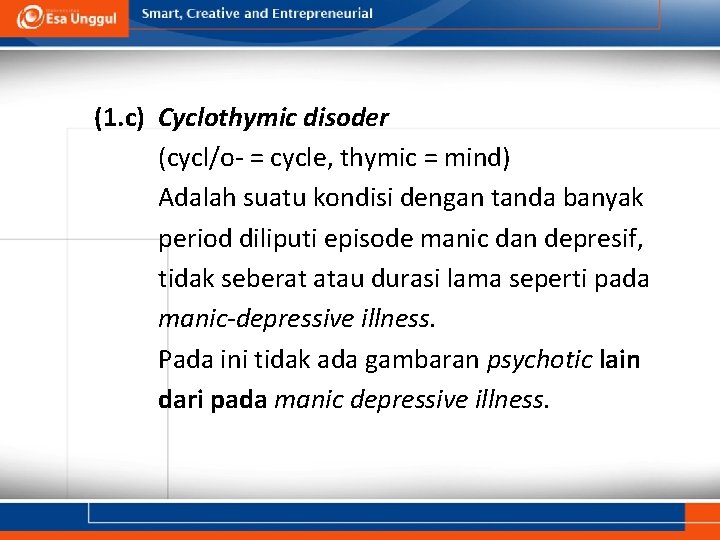 Esa Unggul

Smart, Creative and Entrepreneurial

(1.c) Cyclothymic disoder

(cycl/o- = cycle, thymic = mind)

Adalah suatu kondisi dengan tanda banyak period diliputi episode manic dan depresif, tidak seberat atau durasi lama seperti pada manic-depressive illness.

Pada ini tidak ada gambaran psychotic lain dari pada manic depressive illness.